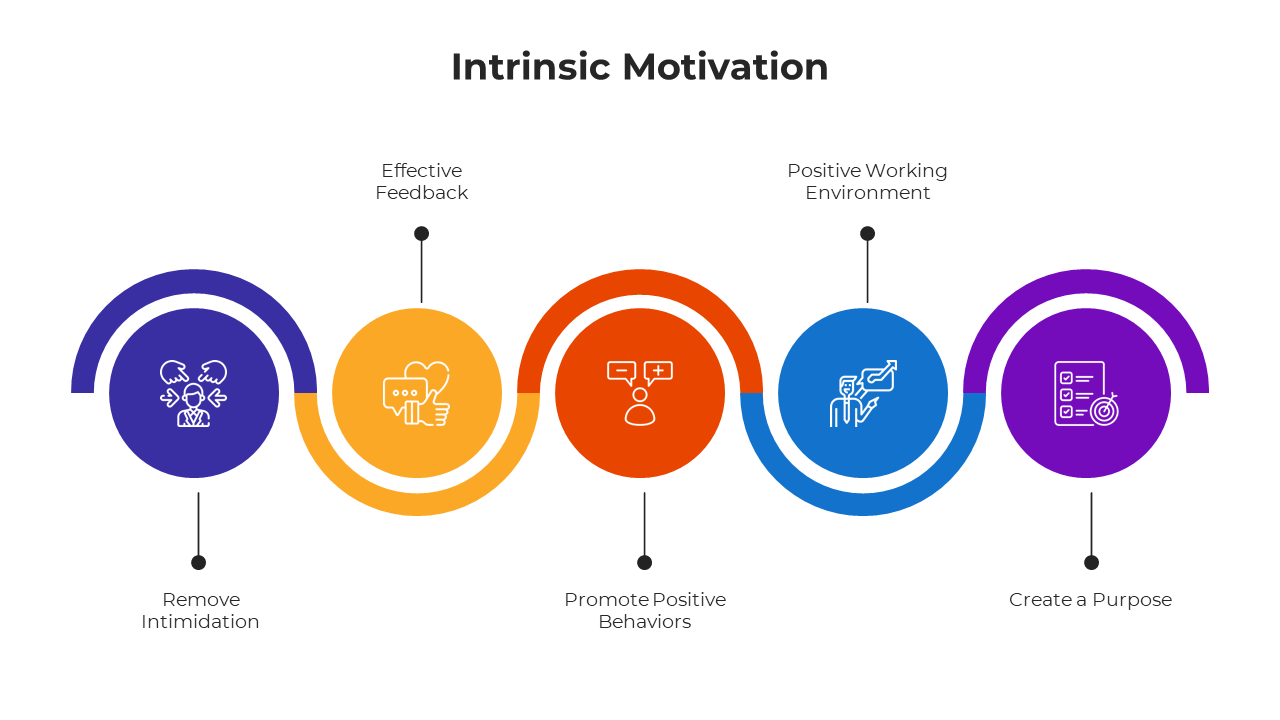 Intrinsic Motivation

Effective Feedback

Positive Working Environment

Remove Intimidation

Promote Positive Behaviors

Create a Purpose